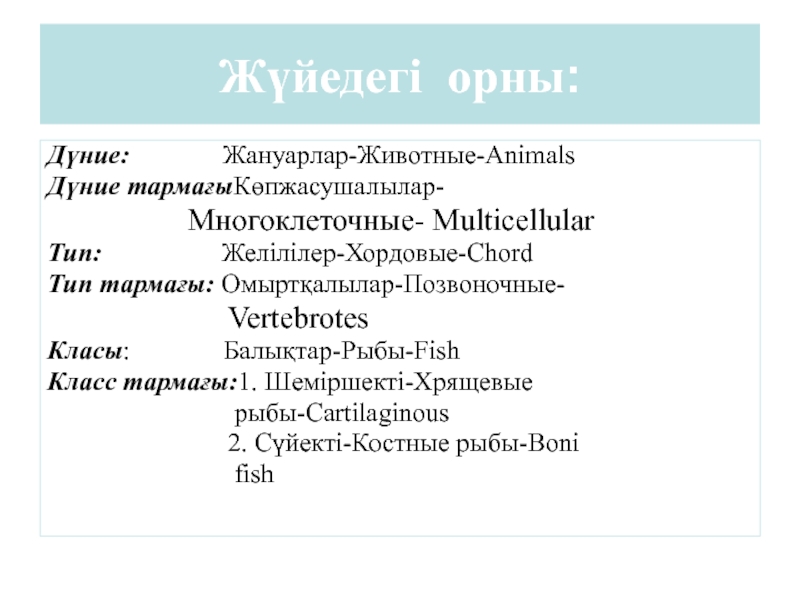 Жүйедегі орны:

Дүние: Жануарлар-Животные-Animals
Дүние тармағыКөпжасушалылар-Многоклеточные- Multicellular
Тип: Желілілер-Хордовые-Chord
Тип тармағы: Омыртқалылар-Позвоночные-Vertebrotes
Класы: Балықтар-Рыбы-Fish
Класс тармағы:1. Шеміршекті-Хрящевые рыбы-Cartilaginous
2. Сүйекті-Костные рыбы-Boni fish